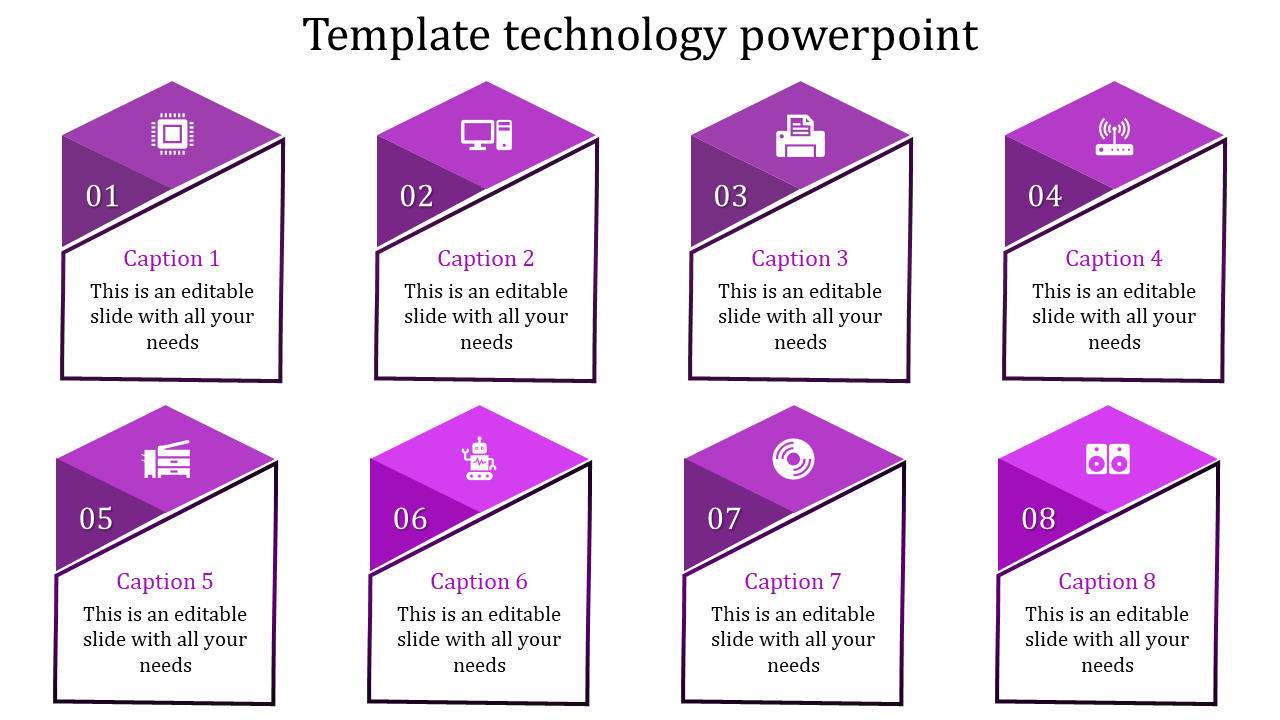 Template technology powerpoint

01

Caption 1

This is an editable slide with all your needs

02

Caption 2

This is an editable slide with all your needs

03

Caption 3

This is an editable slide with all your needs

04

Caption 4

This is an editable slide with all your needs

05

Caption 5

This is an editable slide with all your needs

06

Caption 6

This is an editable slide with all your needs

07

Caption 7

This is an editable slide with all your needs

08

Caption 8

This is an editable slide with all your needs